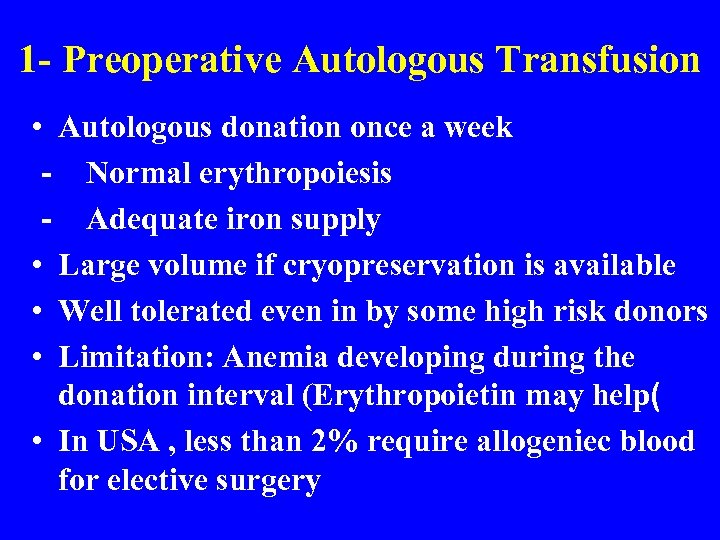 1- Preoperative Autologous Transfusion

• Autologous donation once a week
- Normal erythropoiesis
- Adequate iron supply
• Large volume if cryopreservation is available
• Well tolerated even in by some high risk donors
• Limitation: Anemia developing during the donation interval (Erythropoietin may help(
• In USA , less than 2% require allogeniec blood for elective surgery